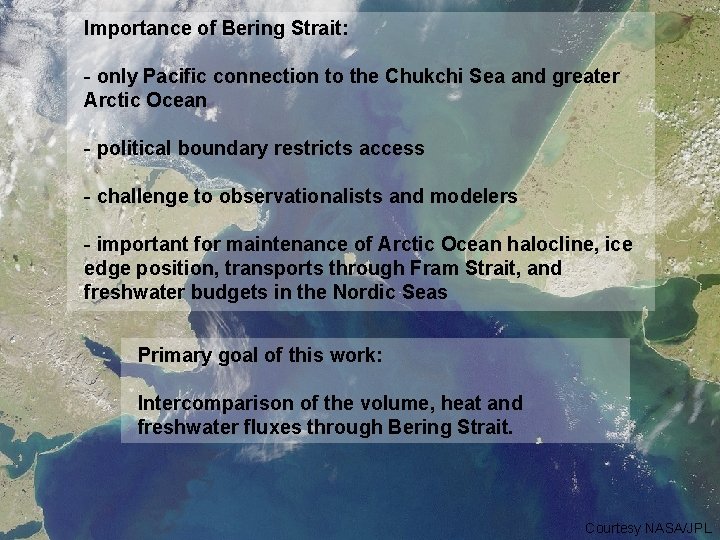 Importance of Bering Strait:

- only Pacific connection to the Chukchi Sea and greater Arctic Ocean

- political boundary restricts access

- challenge to observationalists and modelers

- important for maintenance of Arctic Ocean halocline, ice edge position, transports through Fram Strait, and freshwater budgets in the Nordic Seas

Primary goal of this work:

Intercomparison of the volume, heat and freshwater fluxes through Bering Strait.

Courtesy NASA/JPL